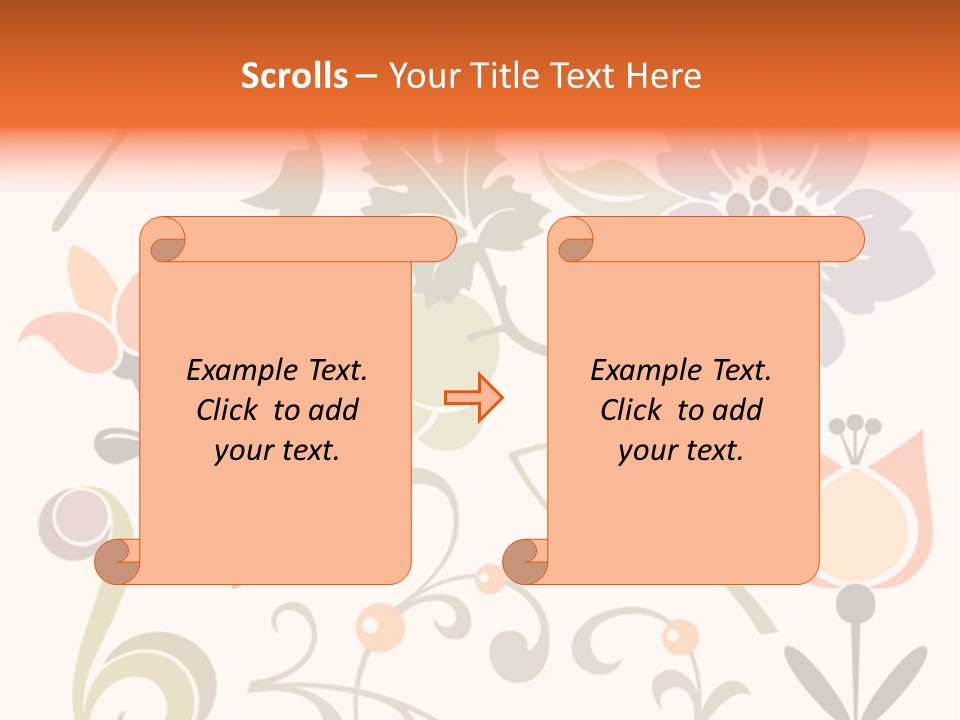 Scrolls – Your Title Text Here

Example Text. Click to add your text.

Example Text. Click to add your text.